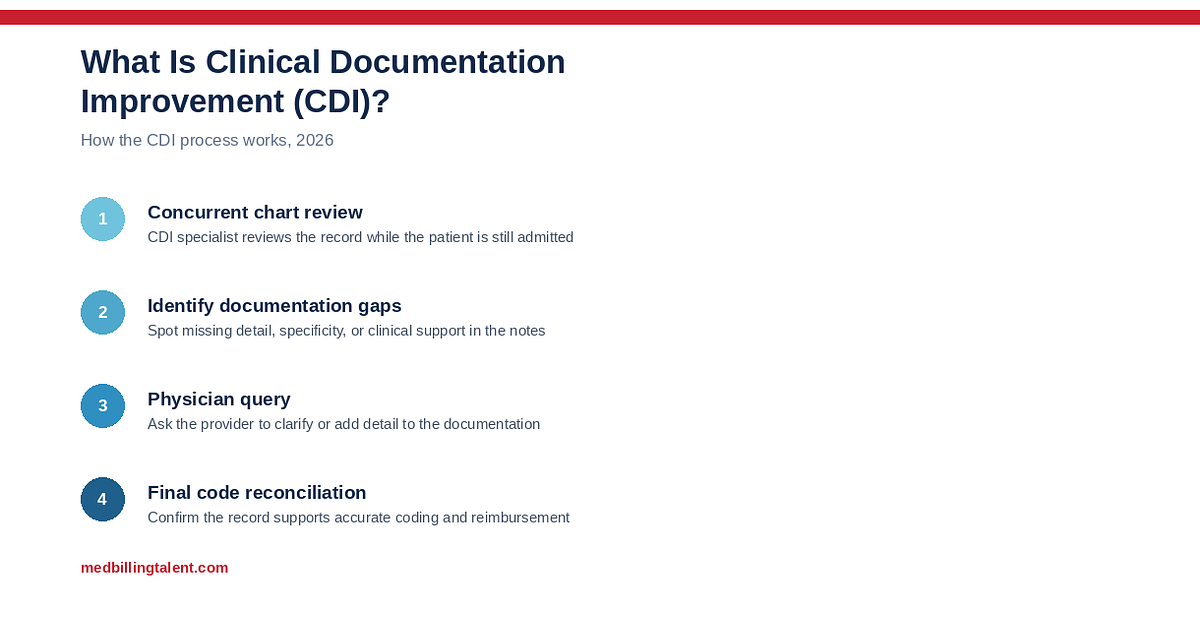 What Is Clinical Documentation Improvement (CDI)?

How the CDI process works, 2026

1
Concurrent chart review
CDI specialist reviews the record while the patient is still admitted

2
Identify documentation gaps
Spot missing detail, specificity, or clinical support in the notes

3
Physician query
Ask the provider to clarify or add detail to the documentation

4
Final code reconciliation
Confirm the record supports accurate coding and reimbursement

medbillingtalent.com